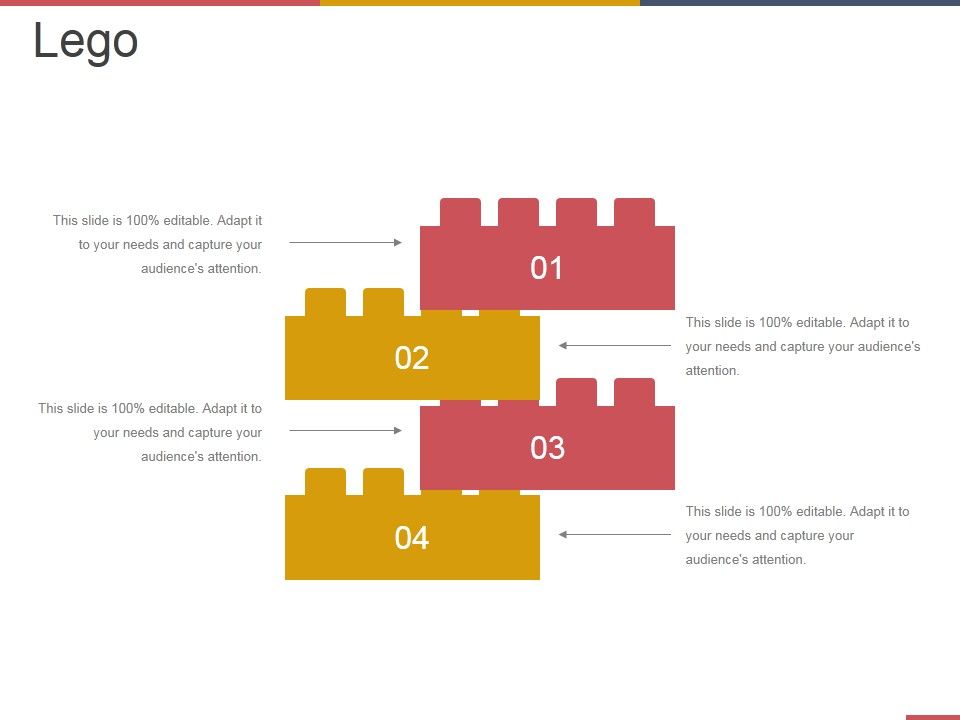 Lego

This slide is 100% editable. Adapt it to your needs and capture your audience's attention.

01

02

This slide is 100% editable. Adapt it to your needs and capture your audience's attention.

This slide is 100% editable. Adapt it to your needs and capture your audience's attention.

03

04

This slide is 100% editable. Adapt it to your needs and capture your audience's attention.